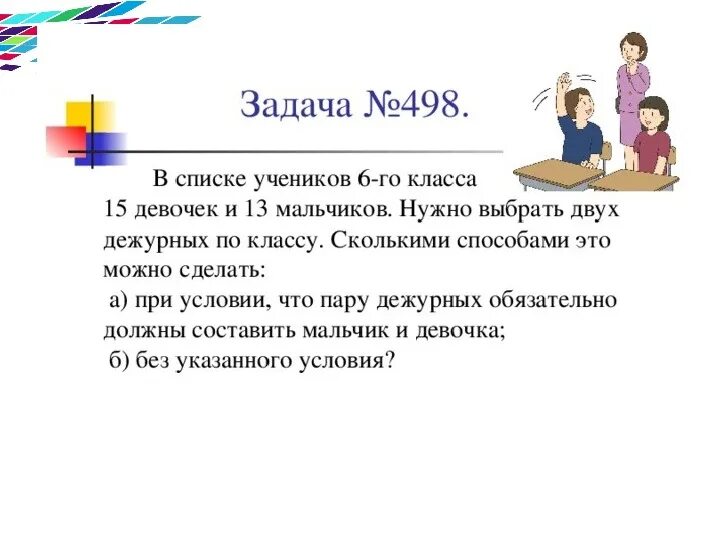 Задача №498.

В списке учеников 6-го класса 15 девочек и 13 мальчиков. Нужно выбрать двух дежурных по классу. Сколькими способами это можно сделать:

а) при условии, что пару дежурных обязательно должны составить мальчик и девочка;

б) без указанного условия?